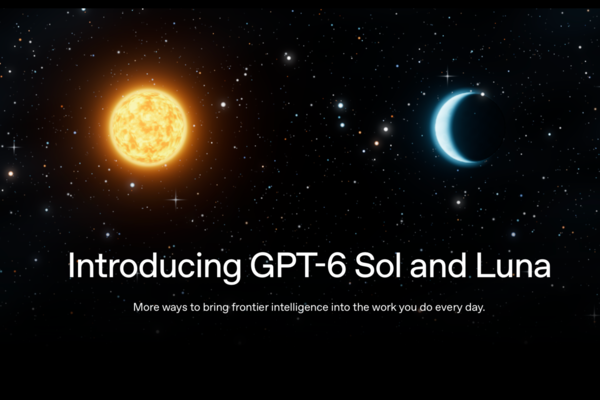 Introducing GPT-6 Sol and Luna

More ways to bring frontier intelligence into the work you do every day.